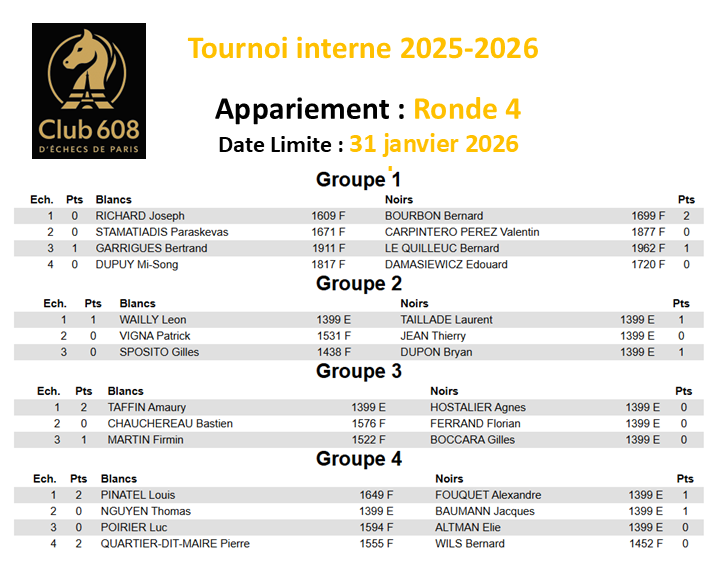 Club 608
D'ÉCHECS DE PARIS

Tournoi interne 2025-2026

Appariement : Ronde 4

Date Limite : 31 janvier 2026

Groupe 1

| Ech. | Pts | Blancs | | Noirs | | Pts |
|---|---|---|---|---|---|---|
| 1 | 0 | RICHARD Joseph | 1609 F | BOURBON Bernard | 1699 F | 2 |
| 2 | 0 | STAMATIADIS Paraskevas | 1671 F | CARPINTERO PEREZ Valentin | 1877 F | 0 |
| 3 | 1 | GARRIGUES Bertrand | 1911 F | LE QUILLEUC Bernard | 1962 F | 1 |
| 4 | 0 | DUPUY Mi-Song | 1817 F | DAMASIEWICZ Edouard | 1720 F | 0 |

Groupe 2

| Ech. | Pts | Blancs | | Noirs | | Pts |
|---|---|---|---|---|---|---|
| 1 | 1 | WAILLY Leon | 1399 E | TAILLADE Laurent | 1399 E | 1 |
| 2 | 0 | VIGNA Patrick | 1531 F | JEAN Thierry | 1399 E | 0 |
| 3 | 0 | SPOSITO Gilles | 1438 F | DUPON Bryan | 1399 E | 1 |

Groupe 3

| Ech. | Pts | Blancs | | Noirs | | Pts |
|---|---|---|---|---|---|---|
| 1 | 2 | TAFFIN Amaury | 1399 E | HOSTALIER Agnes | 1399 E | 0 |
| 2 | 0 | CHAUCHEREAU Bastien | 1576 F | FERRAND Florian | 1399 E | 0 |
| 3 | 1 | MARTIN Firmin | 1522 F | BOCCARA Gilles | 1399 E | 0 |

Groupe 4

| Ech. | Pts | Blancs | | Noirs | | Pts |
|---|---|---|---|---|---|---|
| 1 | 2 | PINATEL Louis | 1649 F | FOUQUET Alexandre | 1399 E | 1 |
| 2 | 0 | NGUYEN Thomas | 1399 E | BAUMANN Jacques | 1399 E | 1 |
| 3 | 0 | POIRIER Luc | 1594 F | ALTMAN Elie | 1399 E | 0 |
| 4 | 2 | QUARTIER-DIT-MAIRE Pierre | 1555 F | WILS Bernard | 1452 F | 0 |